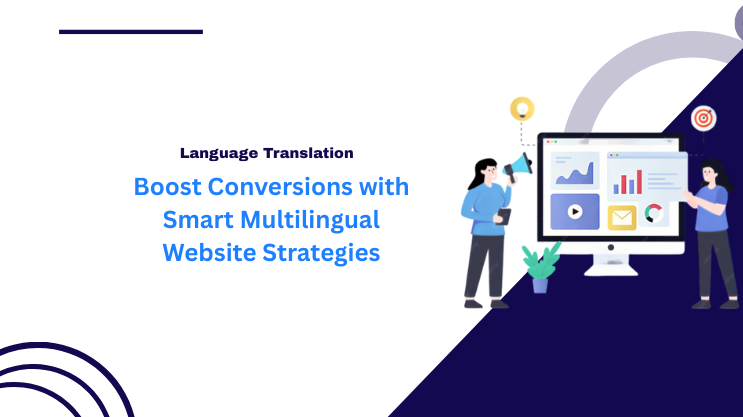 Language Translation

Boost Conversions with Smart Multilingual Website Strategies